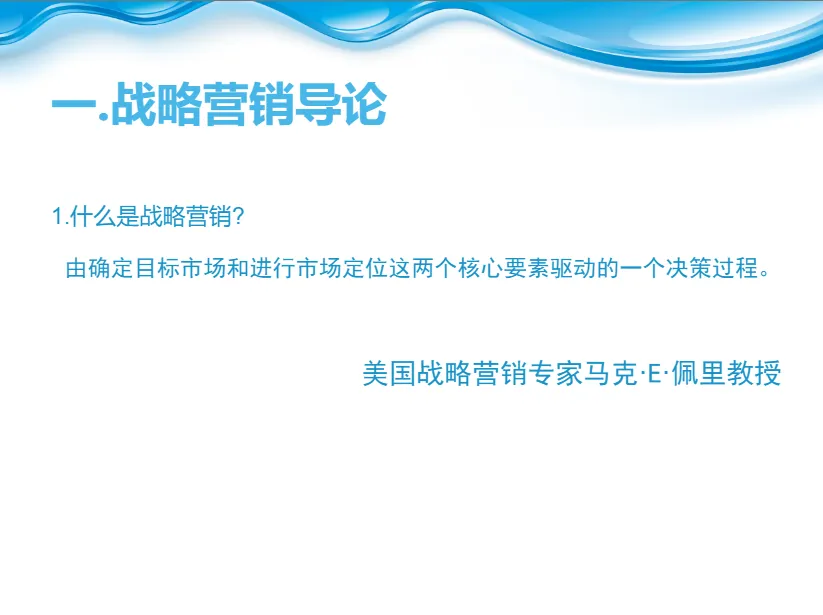 一.战略营销导论

1.什么是战略营销?

由确定目标市场和进行市场定位这两个核心要素驱动的一个决策过程。

美国战略营销专家马克·E·佩里教授